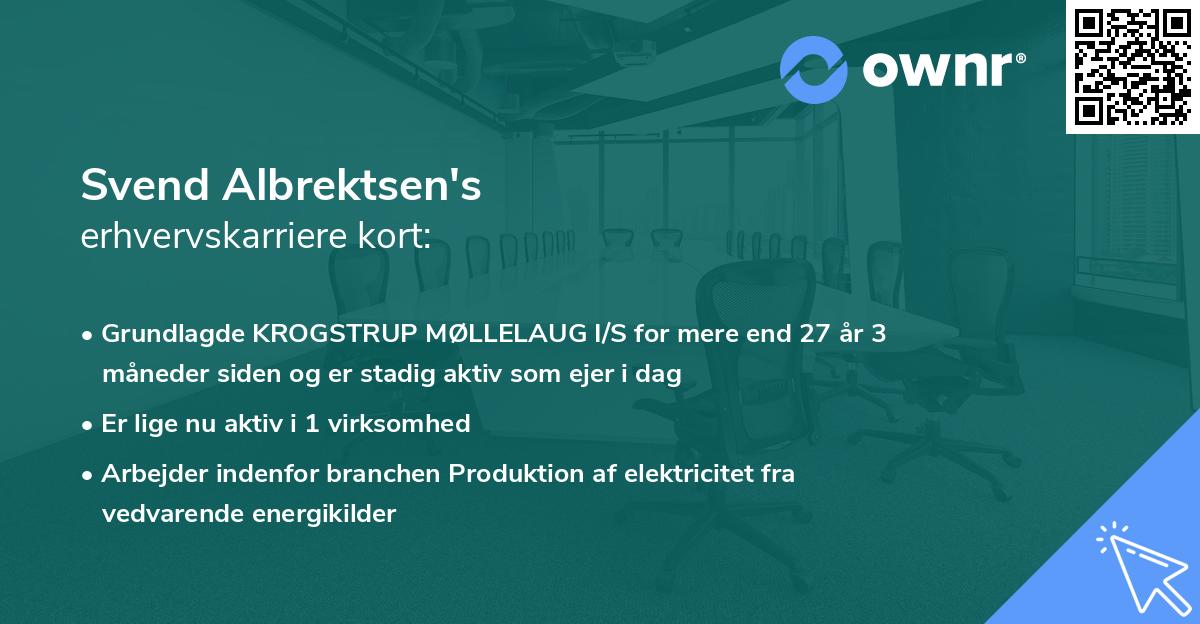 ownr®

Svend Albrektsen's
erhvervskarriere kort:

• Grundlagde KROGSTRUP MØLLELAUG I/S for mere end 27 år 3 måneder siden og er stadig aktiv som ejer i dag
• Er lige nu aktiv i 1 virksomhed
• Arbejder indenfor branchen Produktion af elektricitet fra vedvarende energikilder